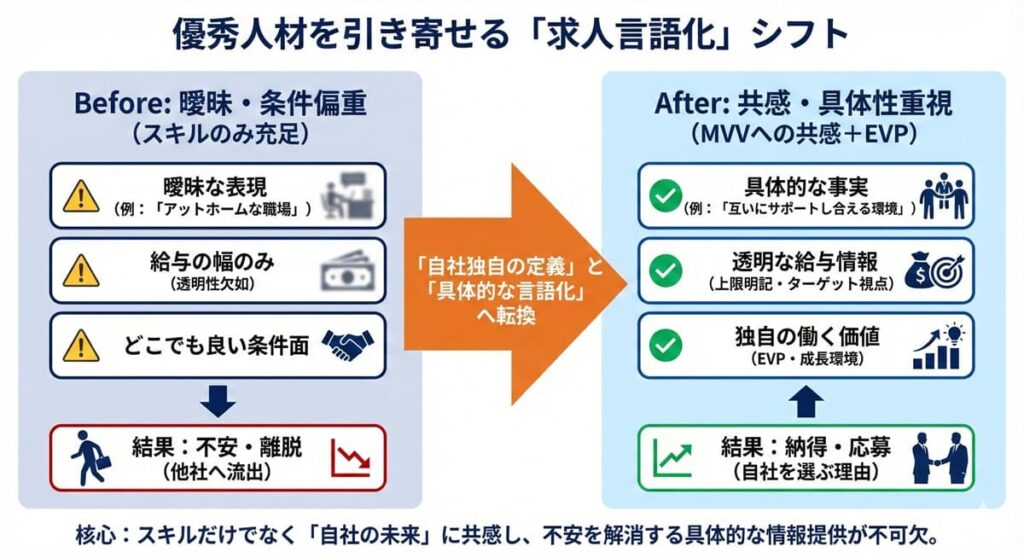 優秀人材を引き寄せる「求人言語化」シフト

Before: 曖昧・条件偏重
（スキルのみ充足）

曖昧な表現
（例：「アットホームな職場」）

給与の幅のみ
（透明性欠如）

どこでも良い条件面

結果：不安・離脱
（他社へ流出）

「自社独自の定義」と「具体的な言語化」へ転換

After: 共感・具体性重視
（MVVへの共感＋EVP）

具体的な事実
（例：「互いにサポートし合える環境」）

透明な給与情報
（上限明記・ターゲット視点）

独自の働く価値
（EVP・成長環境）

結果：納得・応募
（自社を選ぶ理由）

核心：スキルだけでなく「自社の未来」に共感し、不安を解消する具体的な情報提供が不可欠。